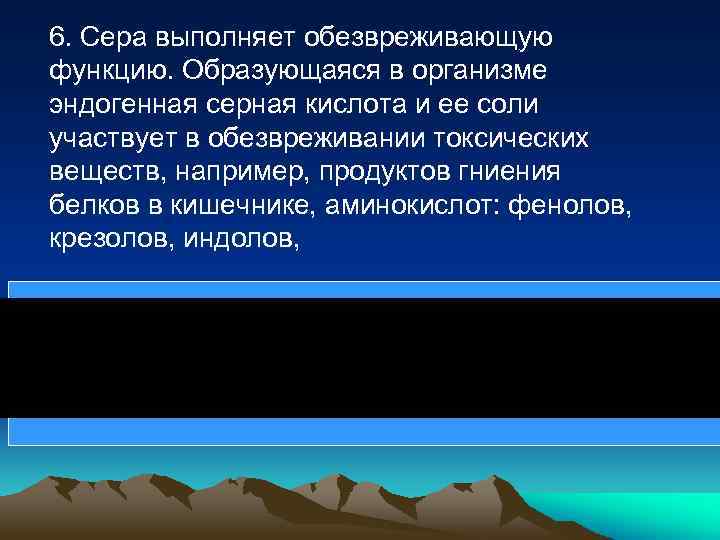 6. Сера выполняет обезвреживающую функцию. Образующаяся в организме эндогенная серная кислота и ее соли участвует в обезвреживании токсических веществ, например, продуктов гниения белков в кишечнике, аминокислот: фенолов, крезолов, индолов,